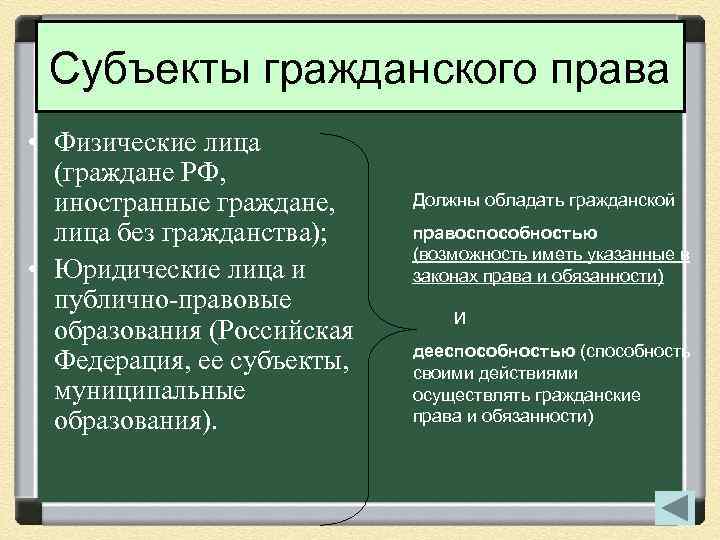 Субъекты гражданского права

• Физические лица (граждане РФ, иностранные граждане, лица без гражданства);
• Юридические лица и публично-правовые образования (Российская Федерация, ее субъекты, муниципальные образования).

Должны обладать гражданской

правоспособностью (возможность иметь указанные в законах права и обязанности)

и

дееспособностью (способность своими действиями осуществлять гражданские права и обязанности)